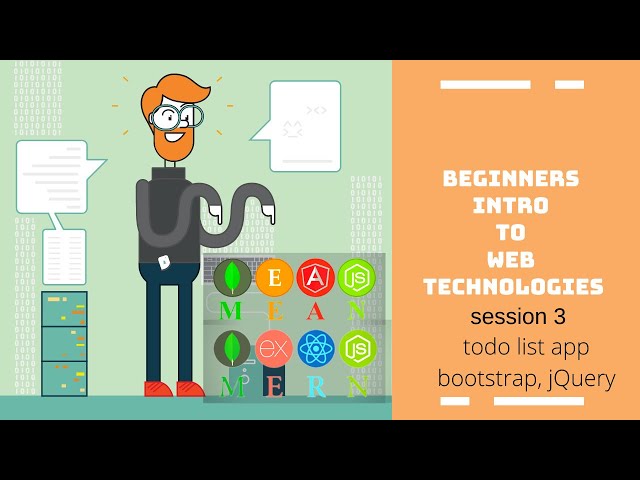 E
A
JS
M E A N
ex
JS
M E R N

BEGINNERS
INTRO
TO
WEB
TECHNOLOGIES
session 3
todo list app
bootstrap, jQuery